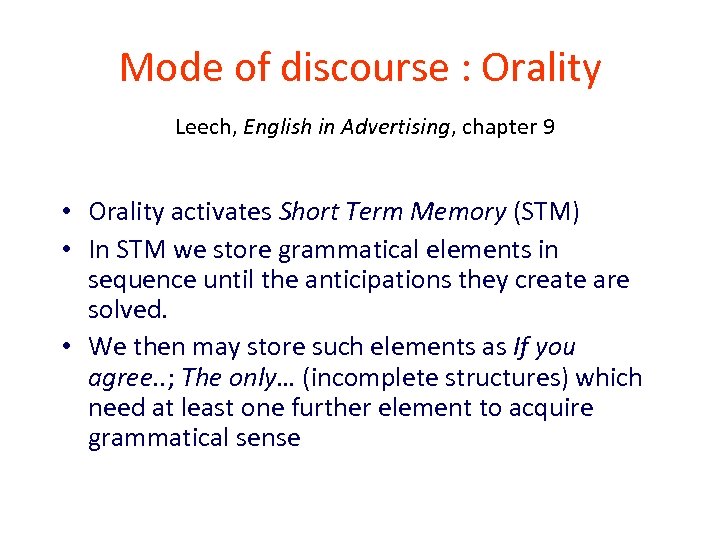 Mode of discourse : Orality

Leech, English in Advertising, chapter 9

• Orality activates Short Term Memory (STM)
• In STM we store grammatical elements in sequence until the anticipations they create are solved.
• We then may store such elements as If you agree..; The only… (incomplete structures) which need at least one further element to acquire grammatical sense